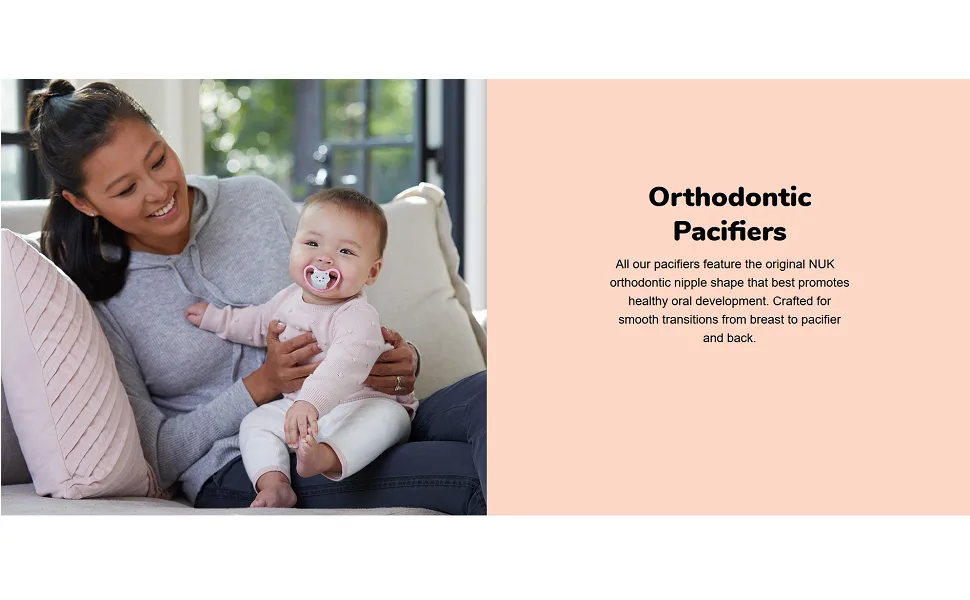 Orthodontic Pacifiers

All our pacifiers feature the original NUK orthodontic nipple shape that best promotes healthy oral development. Crafted for smooth transitions from breast to pacifier and back.